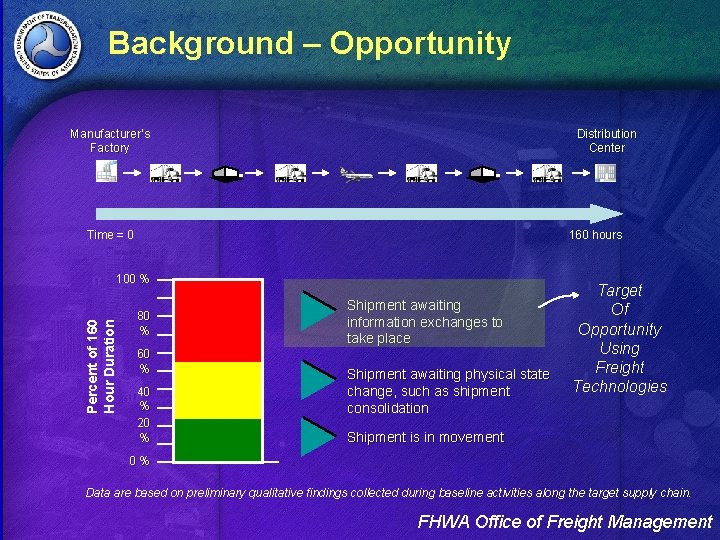 DEPARTMENT OF TRANSPORTATION
UNITED STATES OF AMERICA

Background – Opportunity

Manufacturer's Factory

Distribution Center

Time = 0

160 hours

Percent of 160 Hour Duration

100 %
80 %
60 %
40 %
20 %
0 %

Shipment awaiting information exchanges to take place

Shipment awaiting physical state change, such as shipment consolidation

Shipment is in movement

Target Of Opportunity Using Freight Technologies

Data are based on preliminary qualitative findings collected during baseline activities along the target supply chain.

FHWA Office of Freight Management